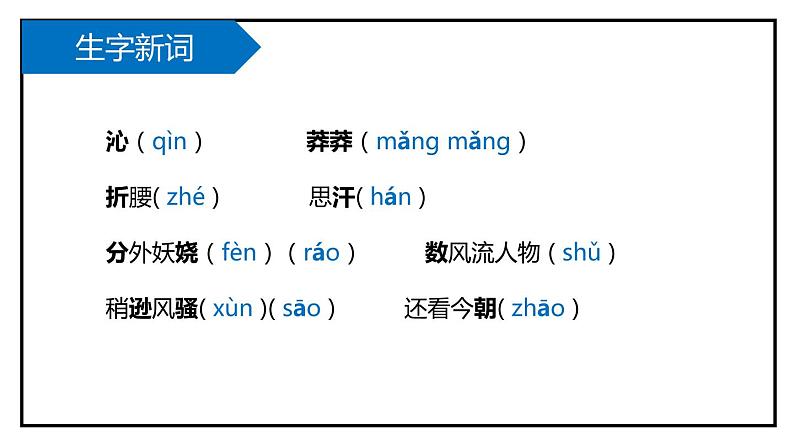 生字新词

沁（qìn）　莽莽（mǎng mǎng）

折腰( zhé )　思汗( hán )

分外妖娆（fèn）（ráo）　数风流人物（shǔ）

稍逊风骚( xùn )( sāo )　还看今朝( zhāo )